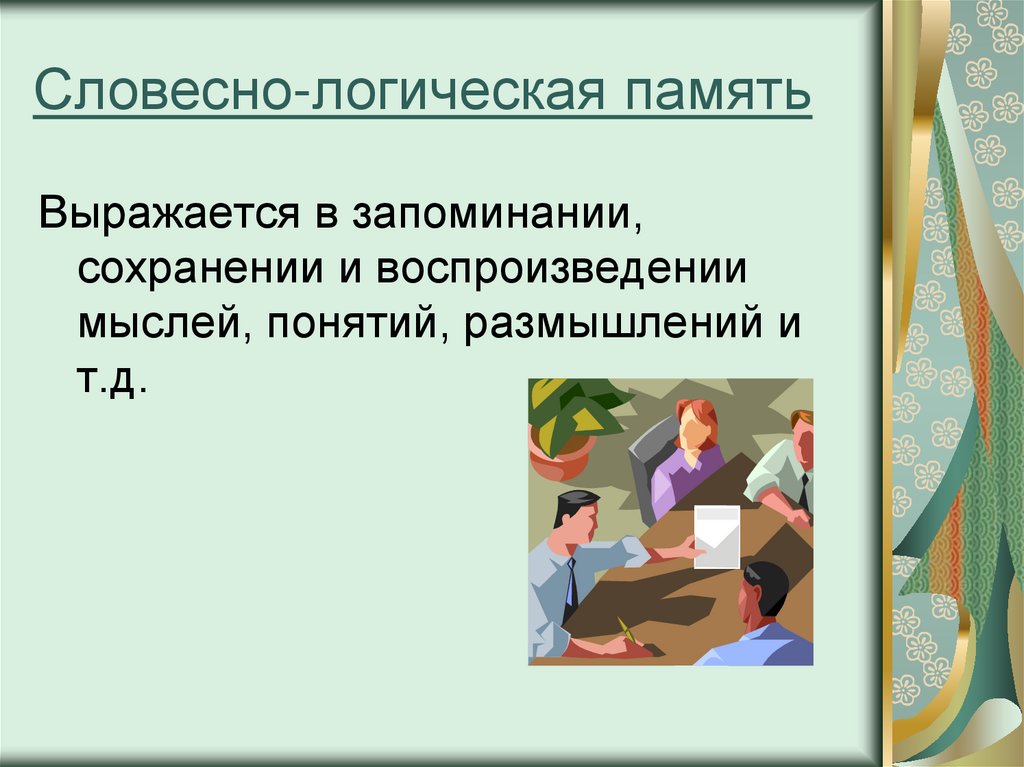 Словесно-логическая память

Выражается в запоминании, сохранении и воспроизведении мыслей, понятий, размышлений и т.д.